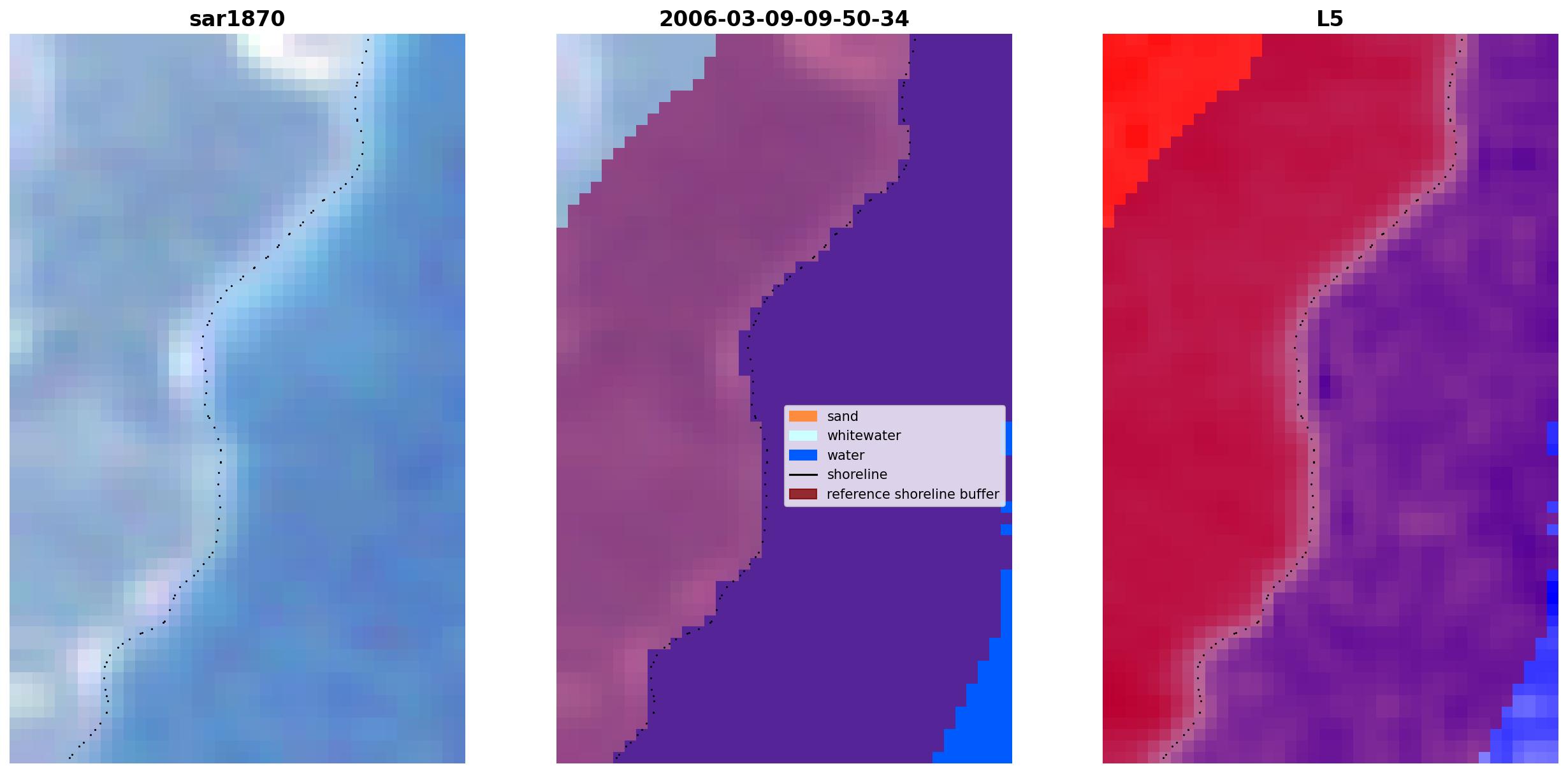 sar1870

2006-03-09-09-50-34

L5

sand
whitewater
water
shoreline
reference shoreline buffer